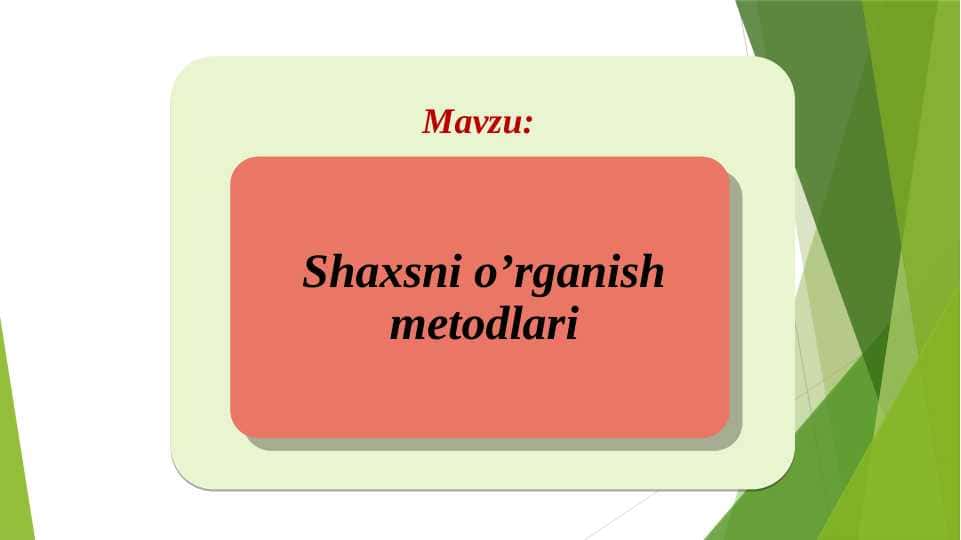 Mavzu:

Shaxsni o’rganish metodlari